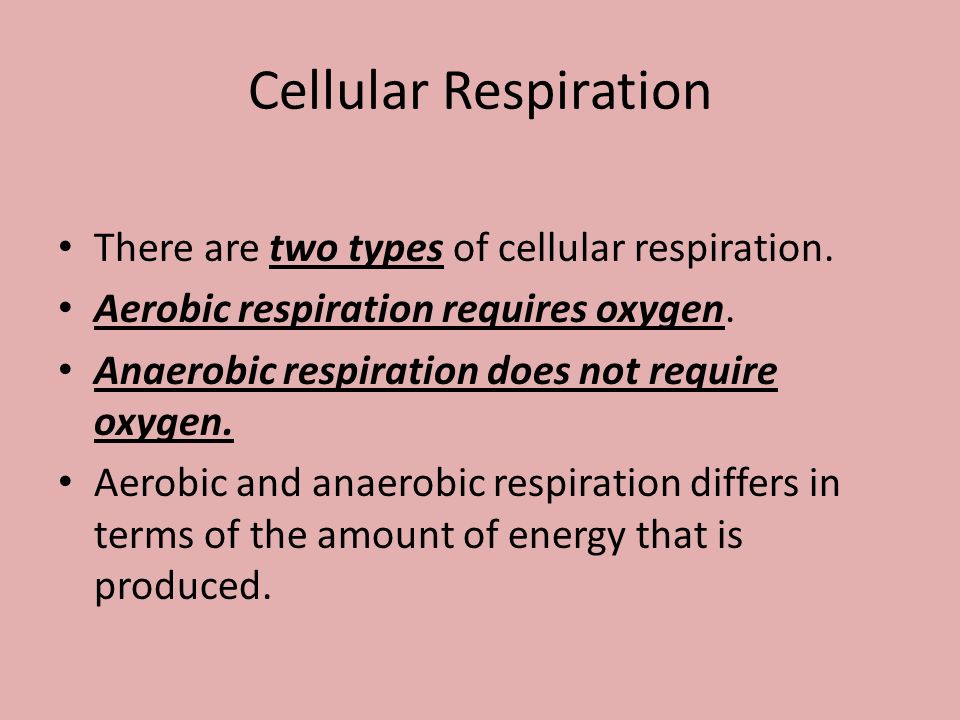 Cellular Respiration

• There are two types of cellular respiration.
• Aerobic respiration requires oxygen.
• Anaerobic respiration does not require oxygen.
• Aerobic and anaerobic respiration differs in terms of the amount of energy that is produced.